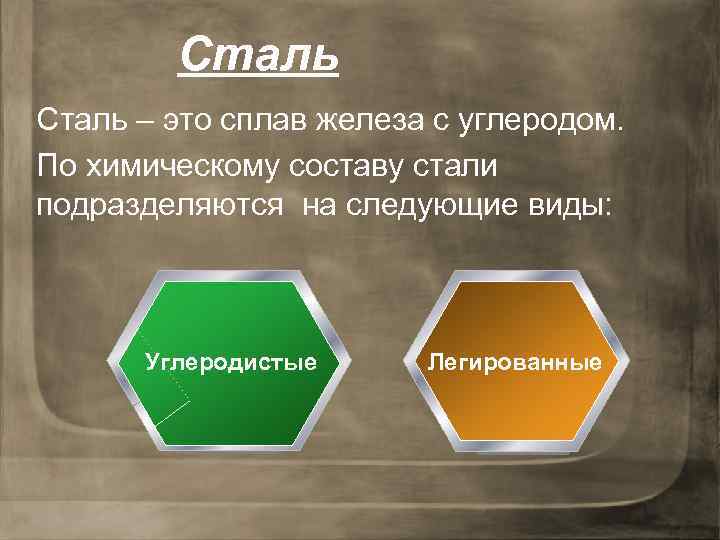 Сталь

Сталь – это сплав железа с углеродом.

По химическому составу стали подразделяются на следующие виды:

Углеродистые

Легированные